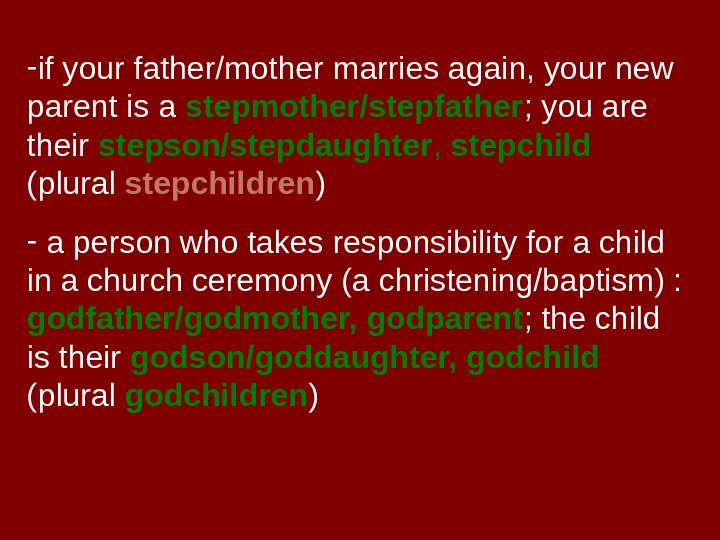 -if your father/mother marries again, your new parent is a stepmother/stepfather; you are their stepson/stepdaughter, stepchild (plural stepchildren)

- a person who takes responsibility for a child in a church ceremony (a christening/baptism) : godfather/godmother, godparent; the child is their godson/goddaughter, godchild (plural godchildren)